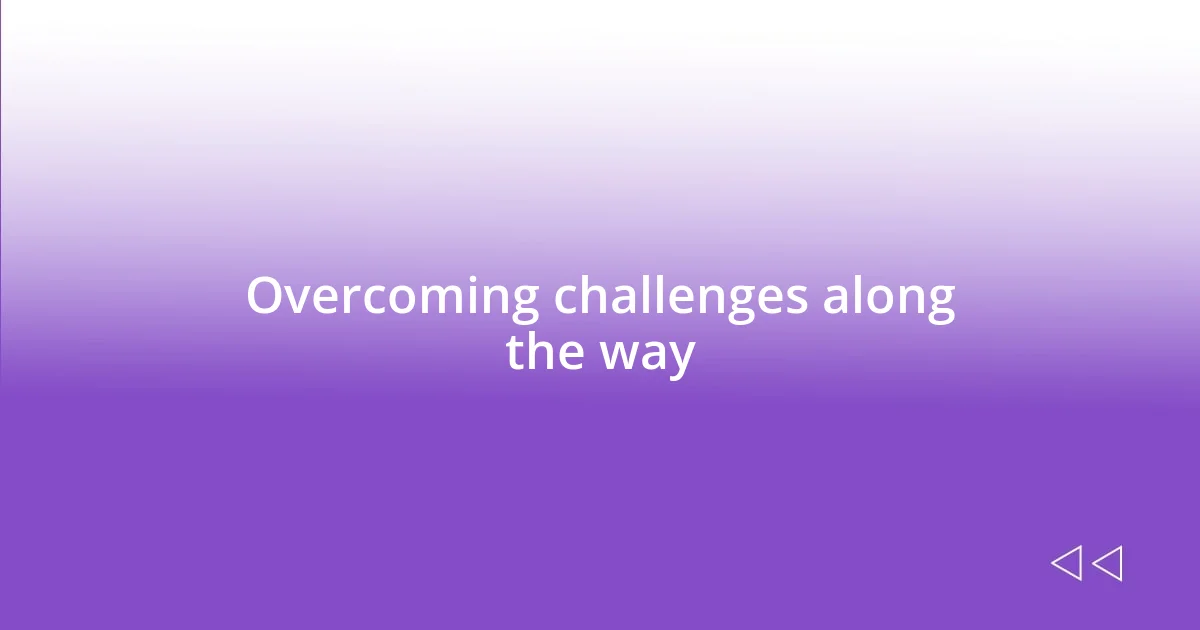 Overcoming challenges along the way